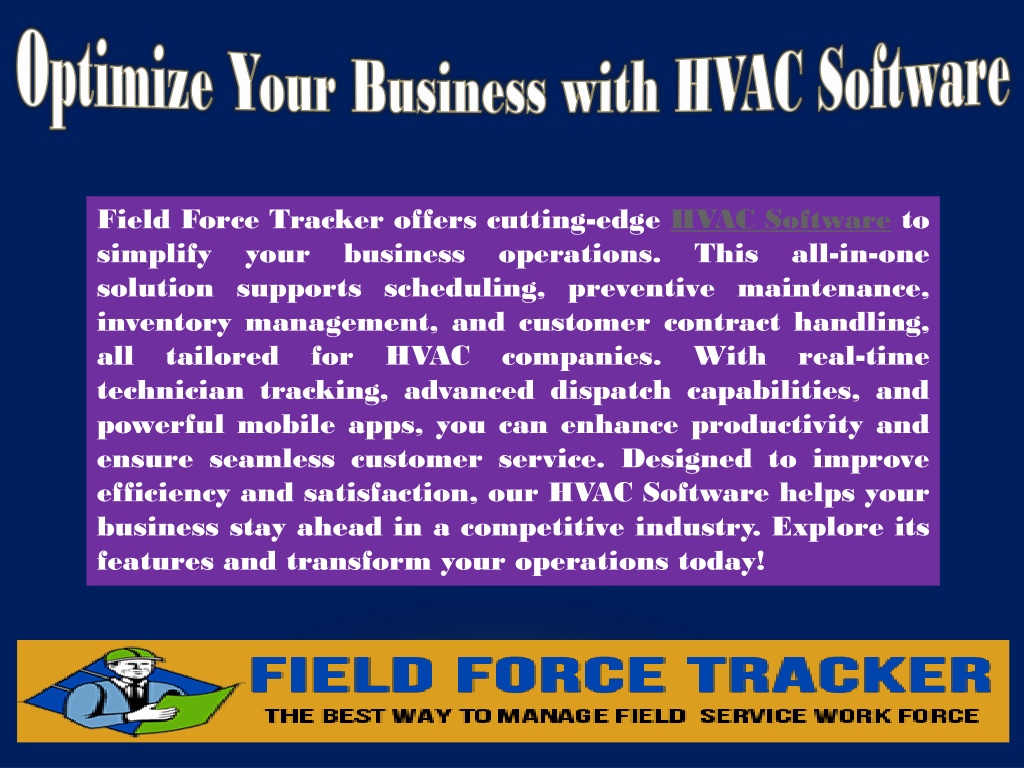 Optimize Your Business with HVAC Software

Field Force Tracker offers cutting-edge HVAC Software to simplify your business operations. This all-in-one solution supports scheduling, preventive maintenance, inventory management, and customer contract handling, all tailored for HVAC companies. With real-time technician tracking, advanced dispatch capabilities, and powerful mobile apps, you can enhance productivity and ensure seamless customer service. Designed to improve efficiency and satisfaction, our HVAC Software helps your business stay ahead in a competitive industry. Explore its features and transform your operations today!

FIELD FORCE TRACKER
THE BEST WAY TO MANAGE FIELD SERVICE WORK FORCE